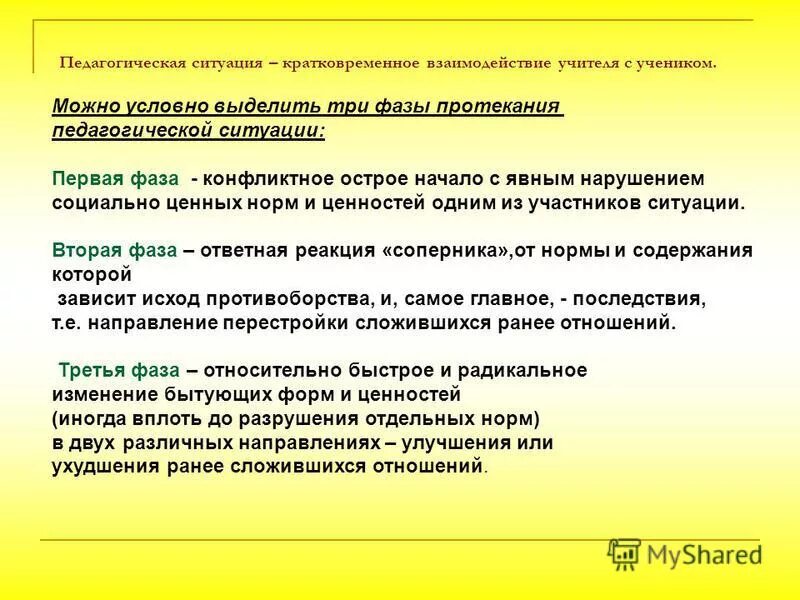 Педагогическая ситуация – кратковременное взаимодействие учителя с учеником.

Можно условно выделить три фазы протекания педагогической ситуации:

Первая фаза - конфликтное острое начало с явным нарушением социально ценных норм и ценностей одним из участников ситуации.

Вторая фаза – ответная реакция «соперника»,от нормы и содержания которой
зависит исход противоборства, и, самое главное, - последствия, т.е. направление перестройки сложившихся ранее отношений.

Третья фаза – относительно быстрое и радикальное изменение бытующих форм и ценностей (иногда вплоть до разрушения отдельных норм) в двух различных направлениях – улучшения или ухудшения ранее сложившихся отношений.

MyShared